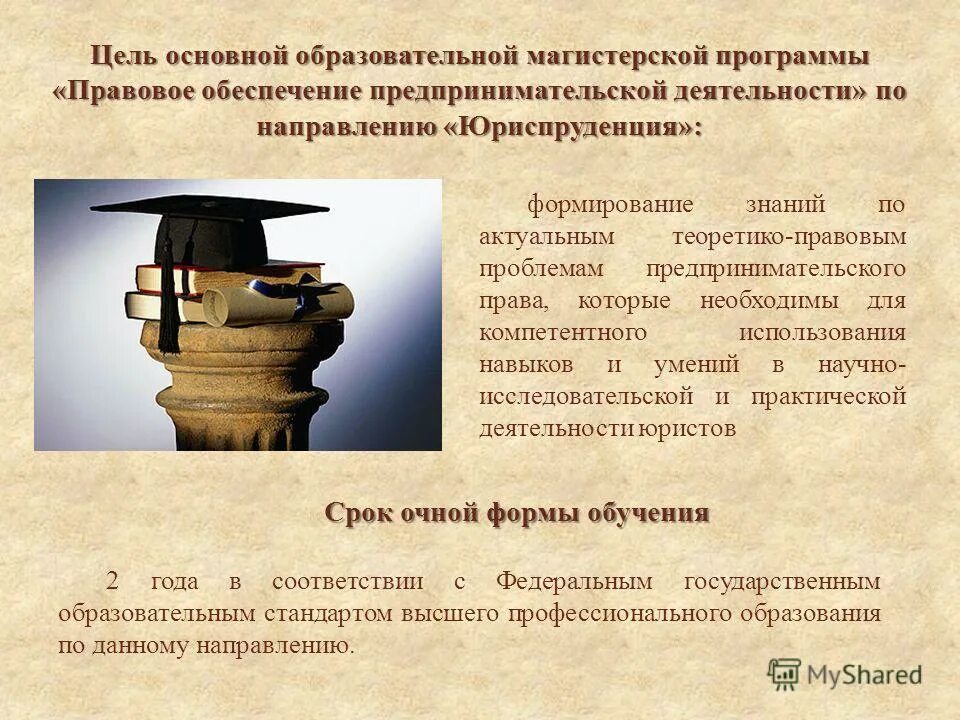 Цель основной образовательной магистерской программы «Правовое обеспечение предпринимательской деятельности» по направлению «Юриспруденция»:

формирование знаний по актуальным теоретико-правовым проблемам предпринимательского права, которые необходимы для компетентного использования навыков и умений в научно-исследовательской и практической деятельности юристов

Срок очной формы обучения

2 года в соответствии с Федеральным государственным образовательным стандартом высшего профессионального образования по данному направлению.

MyShared